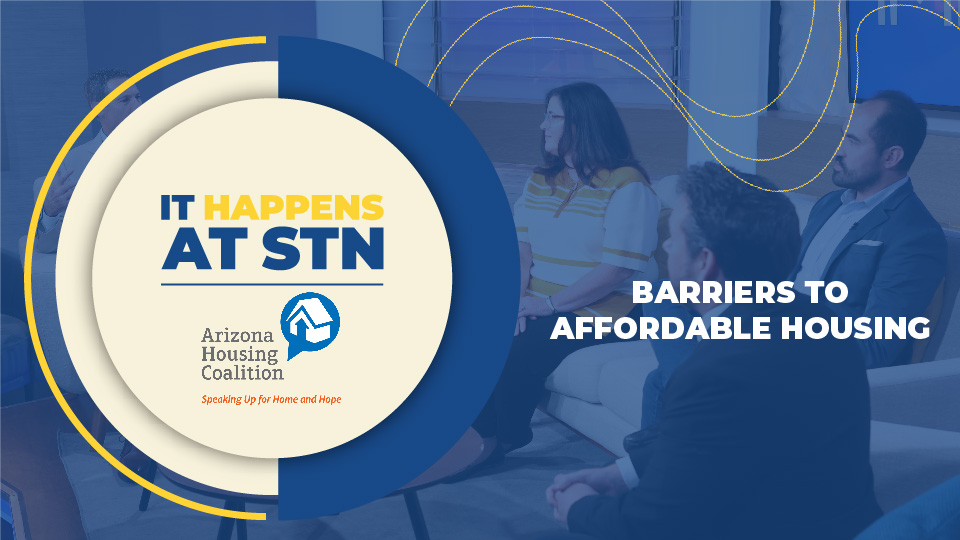 IT HAPPENS AT STN

Arizona Housing Coalition

Speaking Up for Home and Hope

BARRIERS TO AFFORDABLE HOUSING